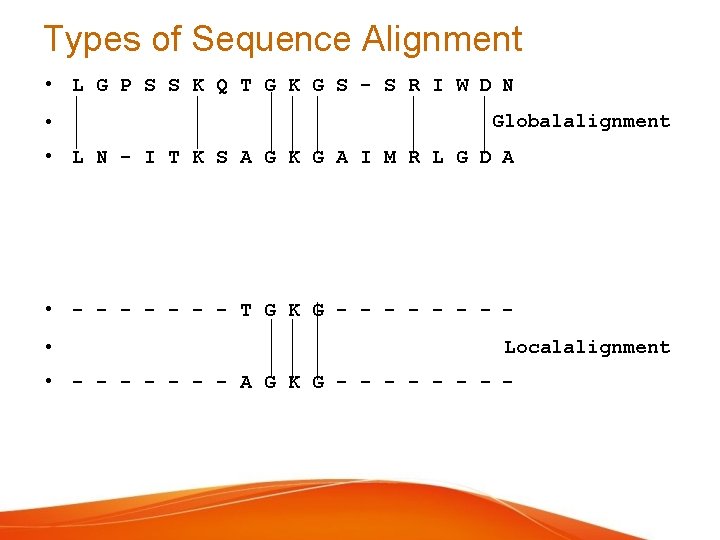 Types of Sequence Alignment

• L G P S S K Q T G K G S - S R I W D N
• Globalalignment
• L N - I T K S A G K G A I M R L G D A

• - - - - - - - T G K G - - - - - - - -
• Localalignment
• - - - - - - - A G K G - - - - - - - -